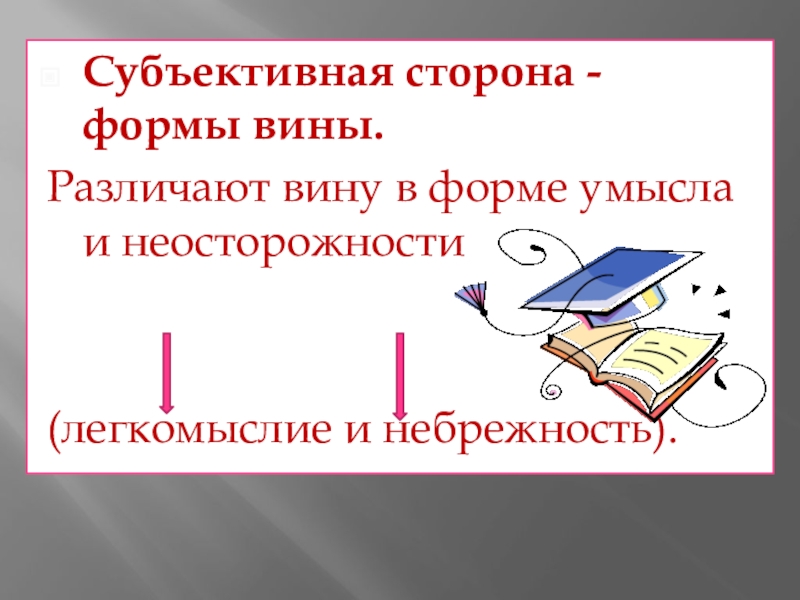 Субъективная сторона - формы вины.

Различают вину в форме умысла и неосторожности

(легкомыслие и небрежность).